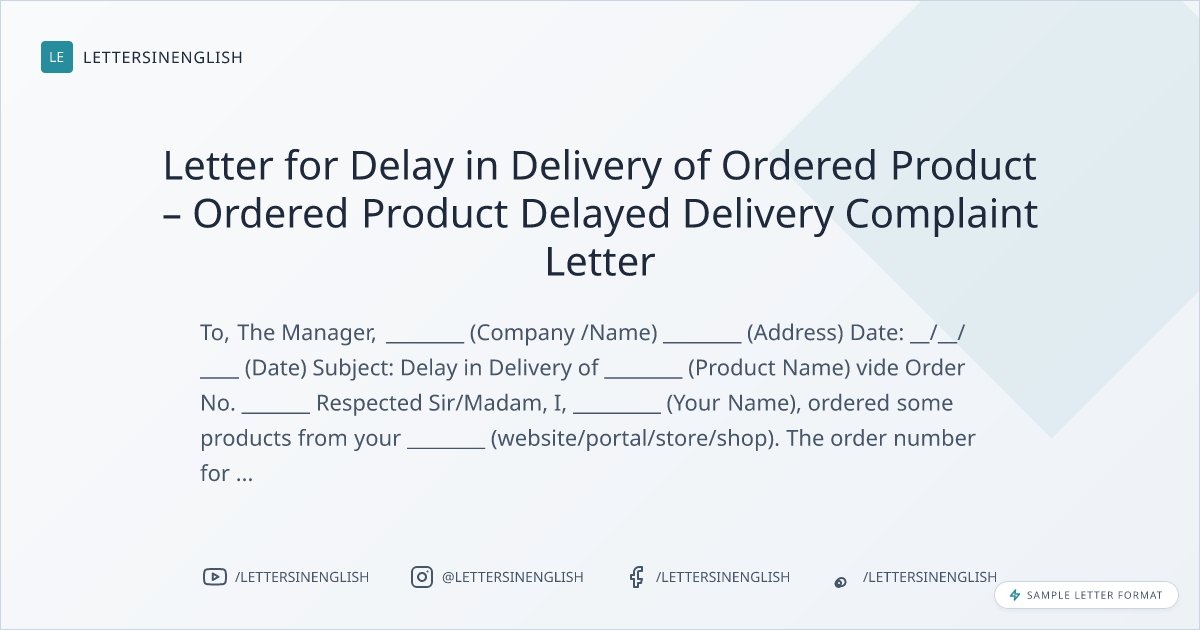 LE LETTERSINENGLISH

Letter for Delay in Delivery of Ordered Product – Ordered Product Delayed Delivery Complaint Letter

To, The Manager, ________ (Company /Name) ________ (Address) Date: __/__/____ (Date) Subject: Delay in Delivery of ________ (Product Name) vide Order No. _______ Respected Sir/Madam, I, _________ (Your Name), ordered some products from your ________ (website/portal/store/shop). The order number for ...

/LETTERSINENGLISH @LETTERSINENGLISH /LETTERSINENGLISH /LETTERSINENGLISH

SAMPLE LETTER FORMAT